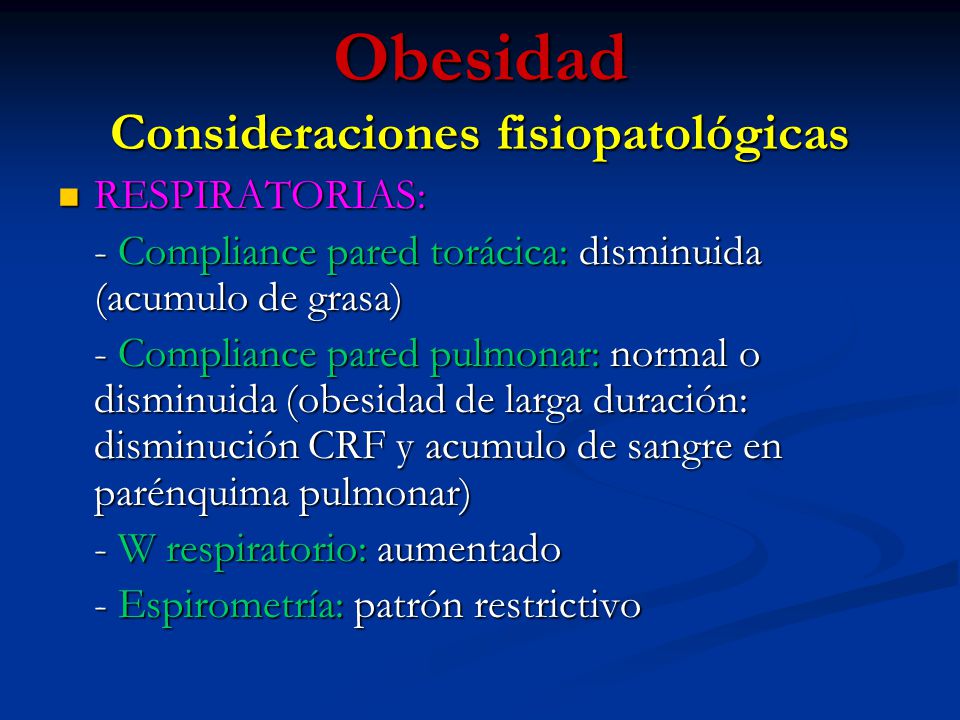 Obesidad
Consideraciones fisiopatológicas

RESPIRATORIAS:

- Compliance pared torácica: disminuida (acumulo de grasa)

- Compliance pared pulmonar: normal o disminuida (obesidad de larga duración: disminución CRF y acumulo de sangre en parénquima pulmonar)

- W respiratorio: aumentado

- Espirometría: patrón restrictivo